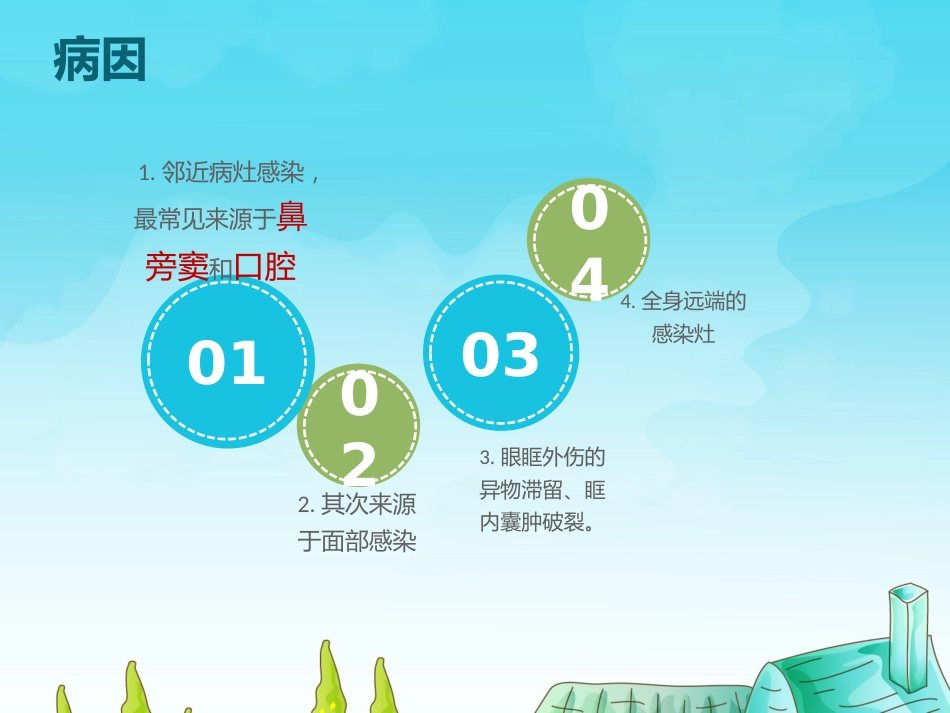 病因

1. 邻近病灶感染，最常见来源于鼻旁窦和口腔

01

02

2. 其次来源于面部感染

03

3. 眼眶外伤的异物滞留、眶内囊肿破裂。

04

4. 全身远端的感染灶